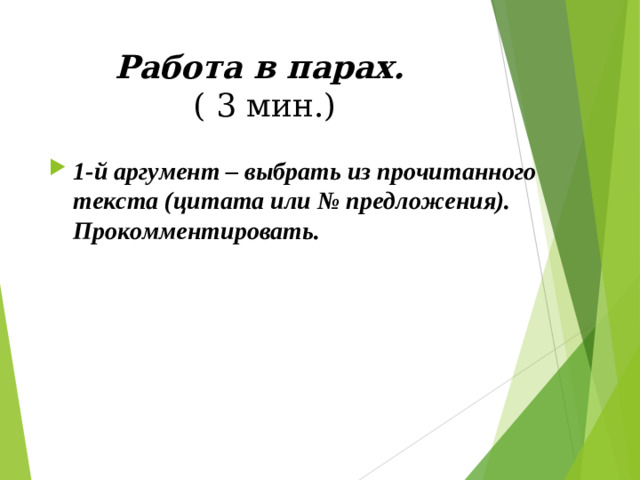 Работа в парах.
( 3 мин.)

1-й аргумент – выбрать из прочитанного текста (цитата или № предложения). Прокомментировать.